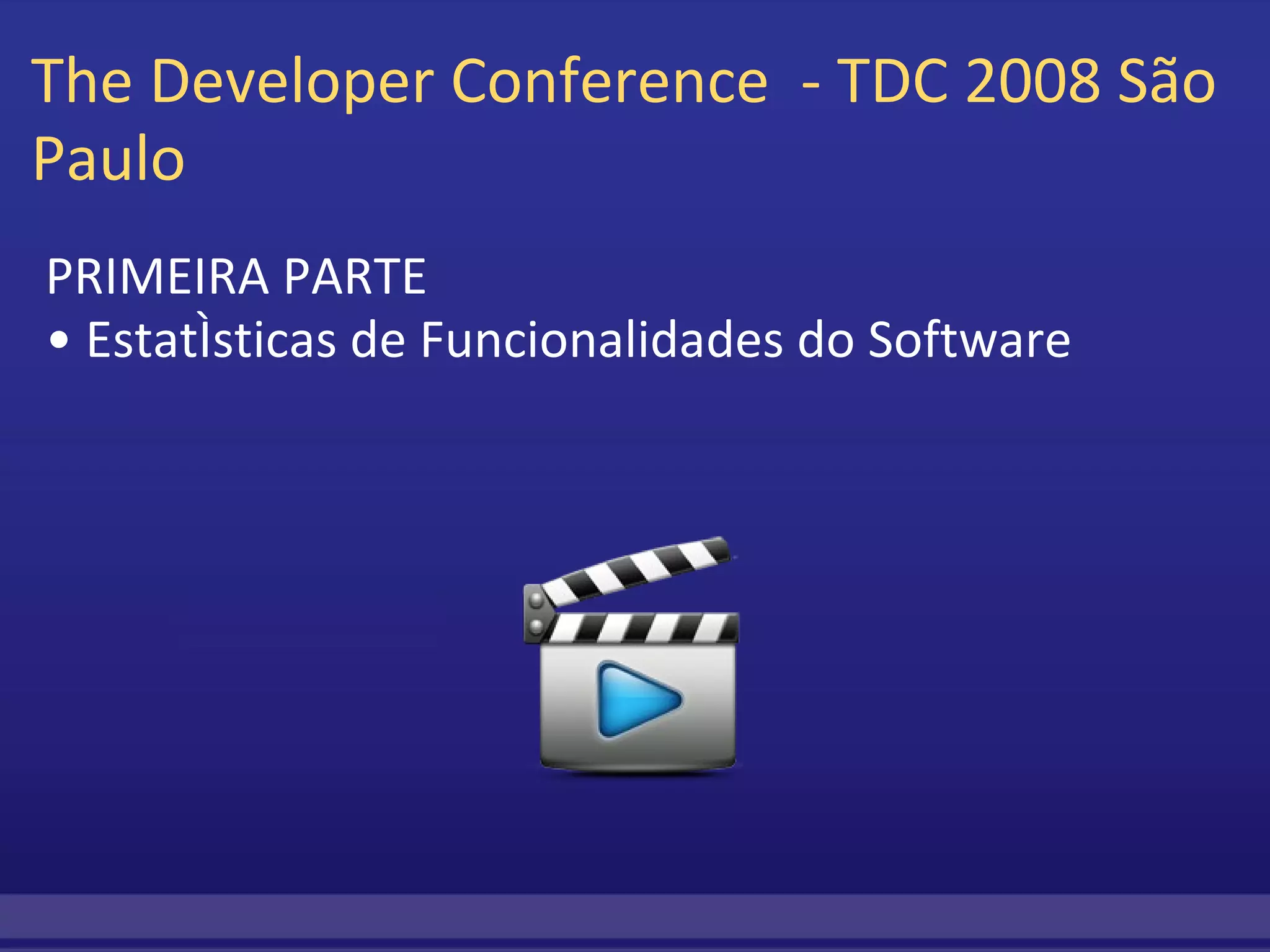 The Developer Conference - TDC 2008 São Paulo

PRIMEIRA PARTE
• EstatÌsticas de Funcionalidades do Software